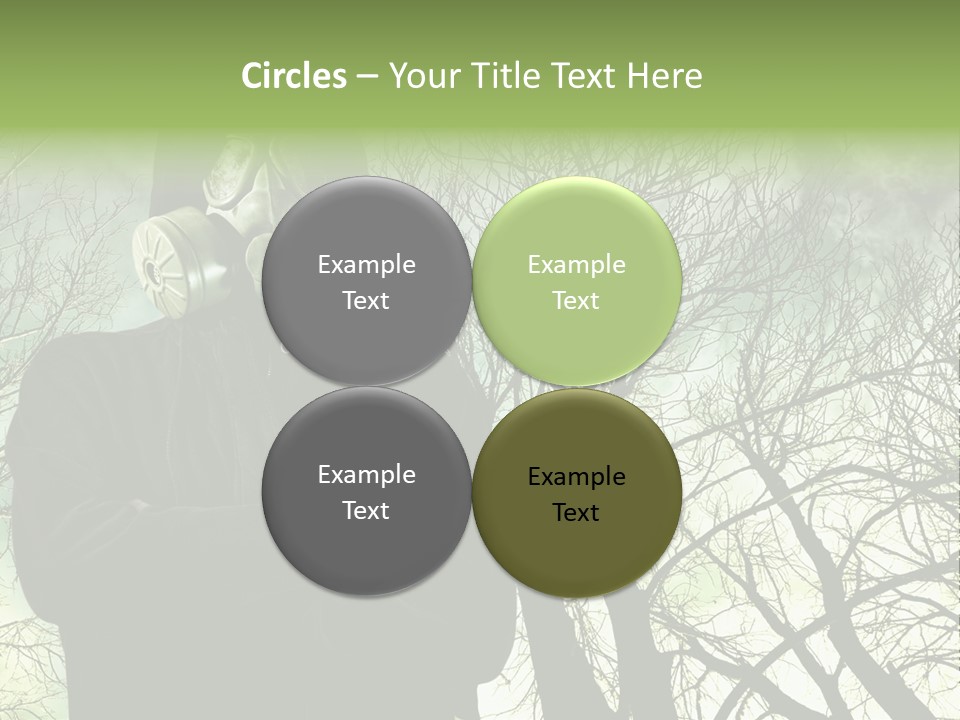 Circles – Your Title Text Here

Example Text

Example Text

Example Text

Example Text